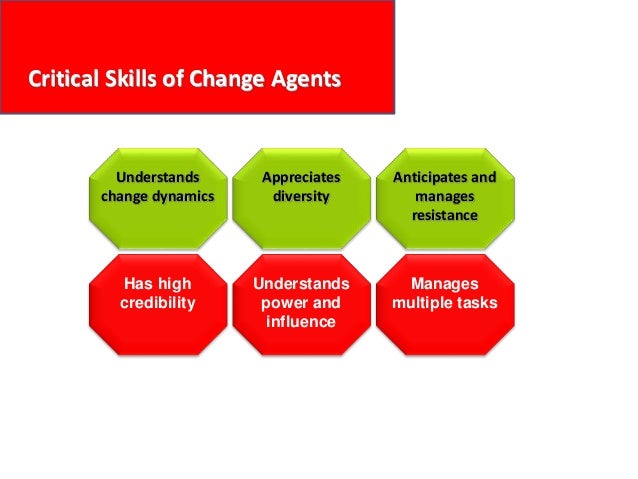 Critical Skills of Change Agents

Understands change dynamics

Appreciates diversity

Anticipates and manages resistance

Has high credibility

Understands power and influence

Manages multiple tasks